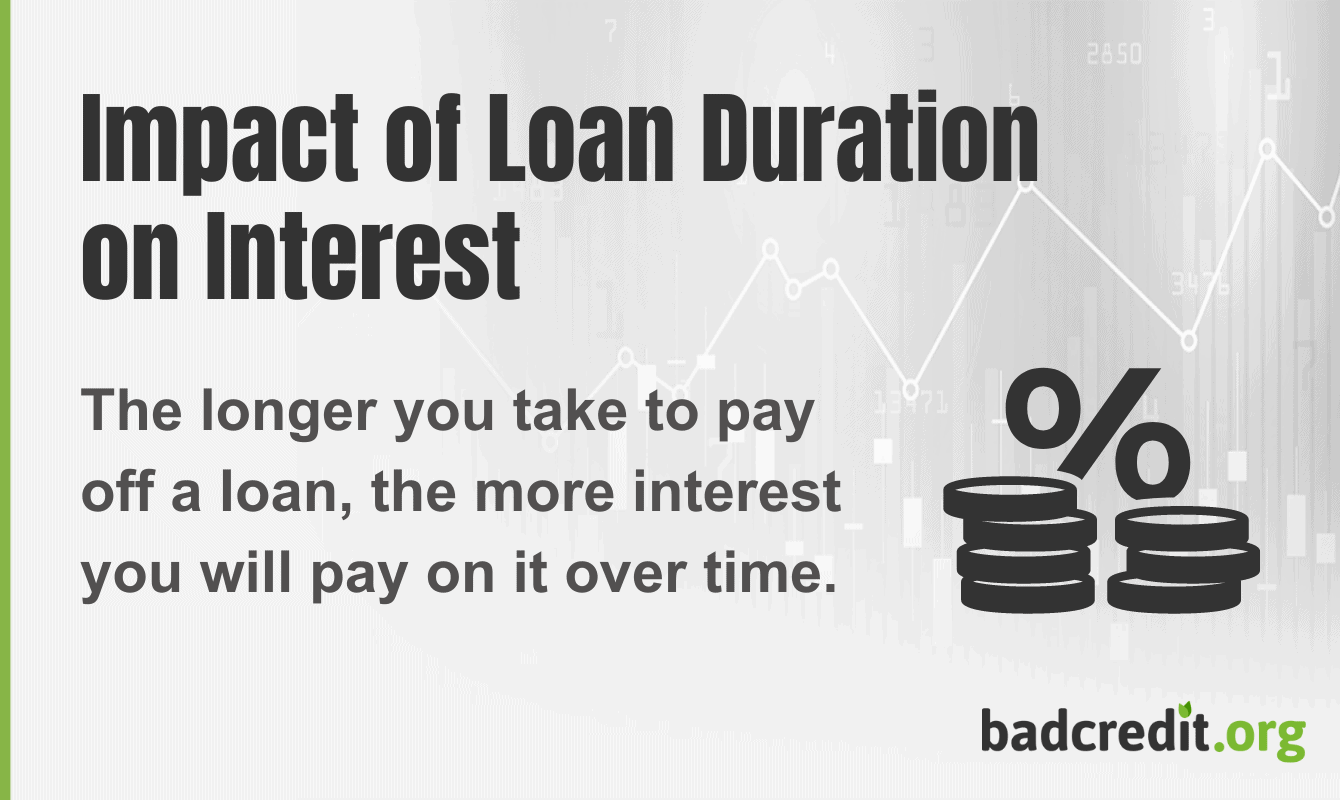 Impact of Loan Duration on Interest

The longer you take to pay off a loan, the more interest you will pay on it over time.

%

badcredit.org